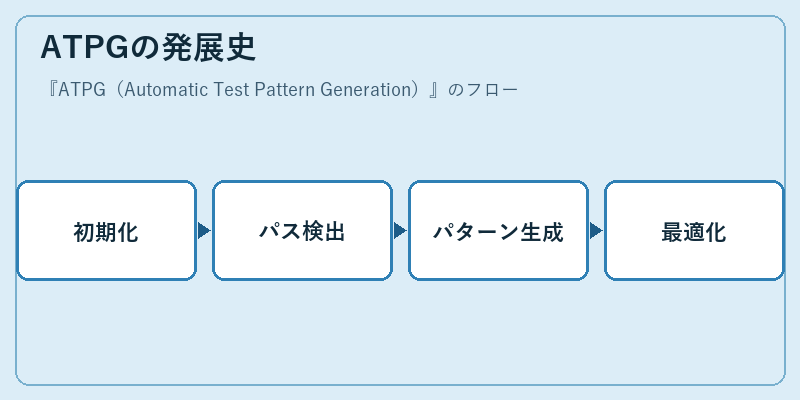 ATPGの発展史

『ATPG（Automatic Test Pattern Generation）』のフロー

初期化

パス検出

パターン生成

最適化